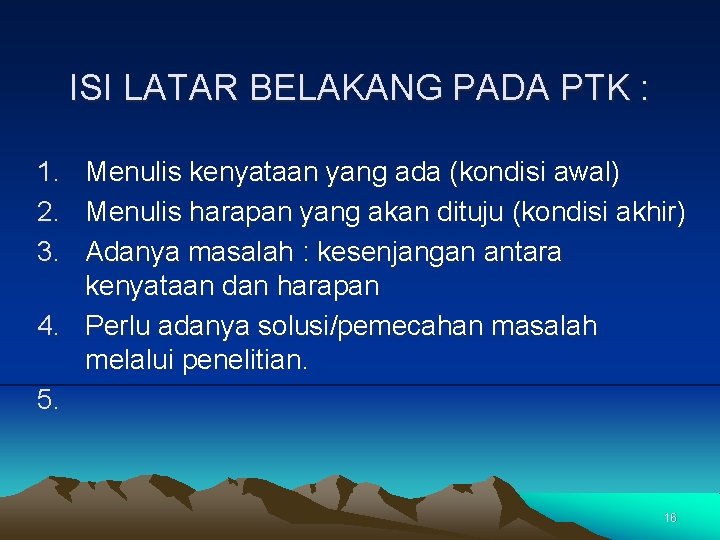 ISI LATAR BELAKANG PADA PTK :

1. Menulis kenyataan yang ada (kondisi awal)
2. Menulis harapan yang akan dituju (kondisi akhir)
3. Adanya masalah : kesenjangan antara kenyataan dan harapan
4. Perlu adanya solusi/pemecahan masalah melalui penelitian.
5.

16